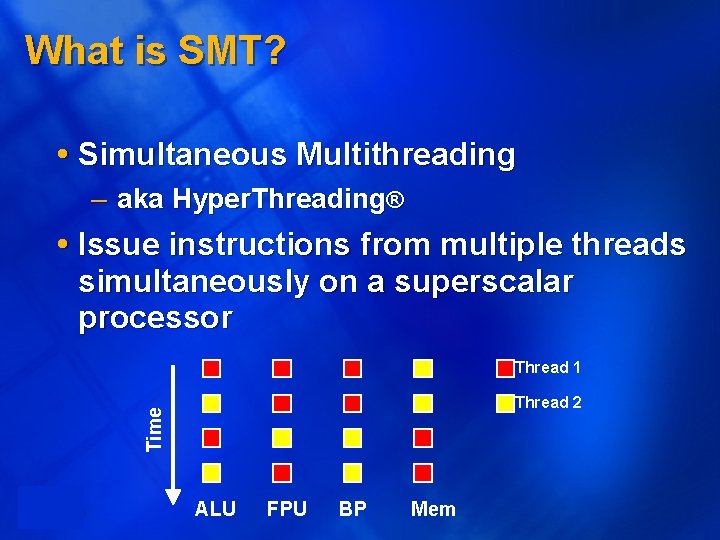 What is SMT?

• Simultaneous Multithreading

– aka HyperThreading®

• Issue instructions from multiple threads simultaneously on a superscalar processor

Thread 1

Thread 2

Time

ALU FPU BP Mem